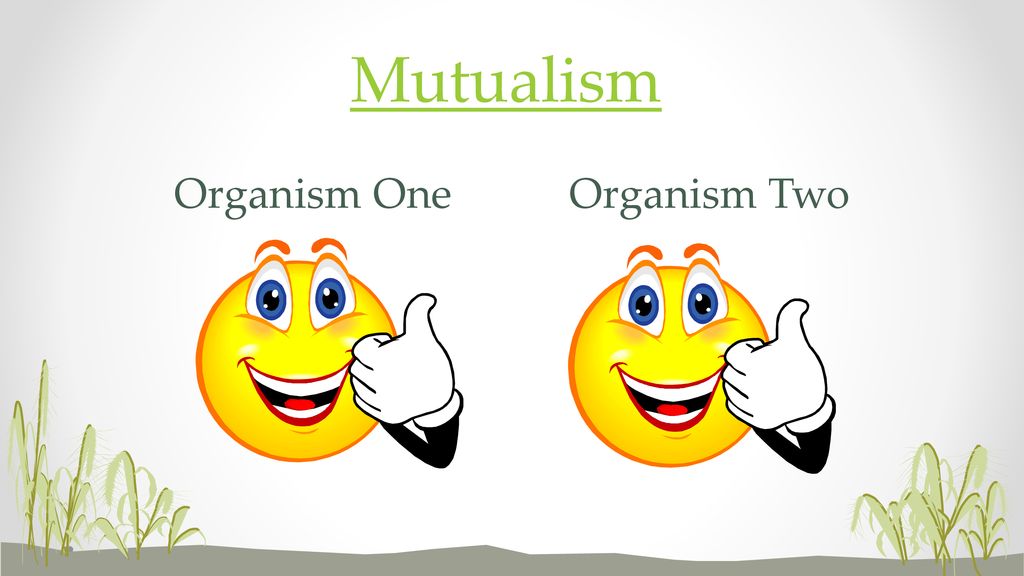 Mutualism

Organism One

Organism Two